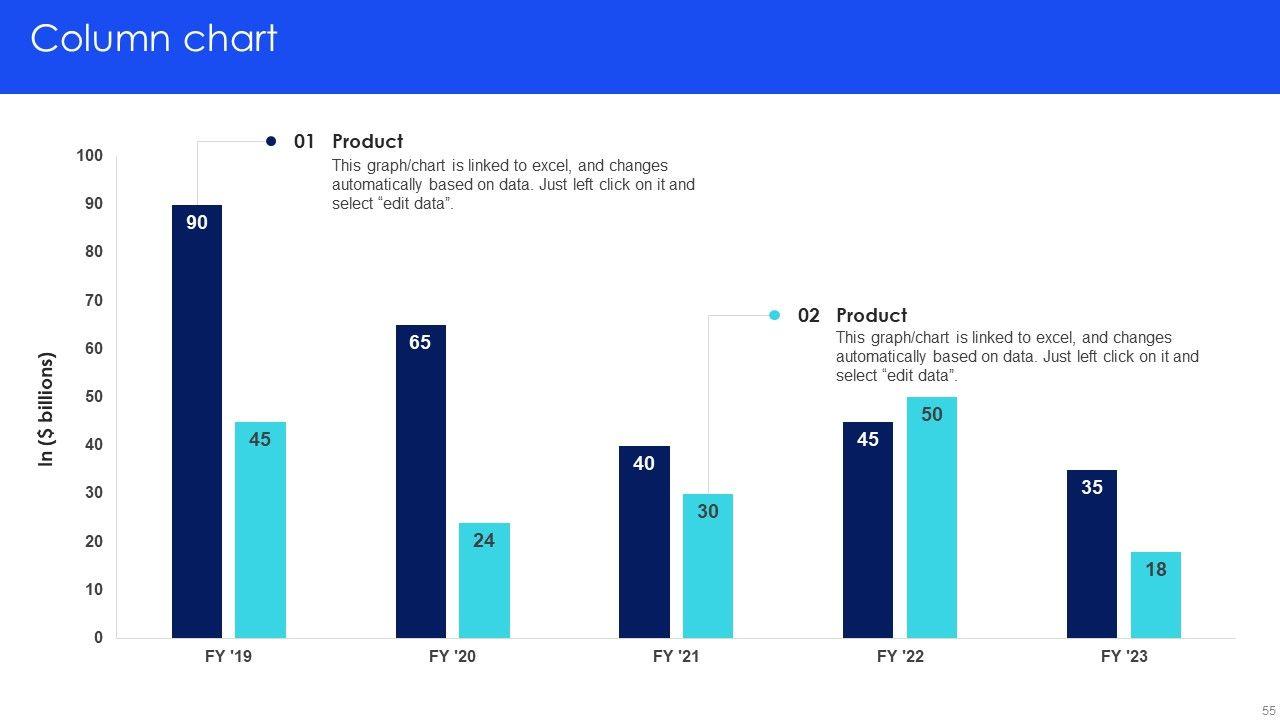 Column chart

01 Product
This graph/chart is linked to excel, and changes automatically based on data. Just left click on it and select “edit data”.

02 Product
This graph/chart is linked to excel, and changes automatically based on data. Just left click on it and select “edit data”.

In ($ billions)

100
90
80
70
60
50
40
30
20
10
0

90
45
65
24
40
30
45
50
35
18

FY '19
FY '20
FY '21
FY '22
FY '23

55